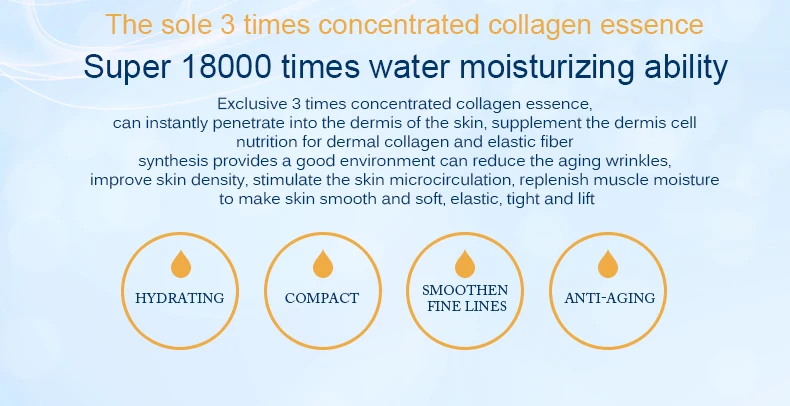 The sole 3 times concentrated collagen essence

Super 18000 times water moisturizing ability

Exclusive 3 times concentrated collagen essence, can instantly penetrate into the dermis of the skin, supplement the dermis cell nutrition for dermal collagen and elastic fiber synthesis provides a good environment can reduce the aging wrinkles, improve skin density, stimulate the skin microcirculation, replenish muscle moisture to make skin smooth and soft, elastic, tight and lift

HYDRATING

COMPACT

SMOOTHEN FINE LINES

ANTI-AGING